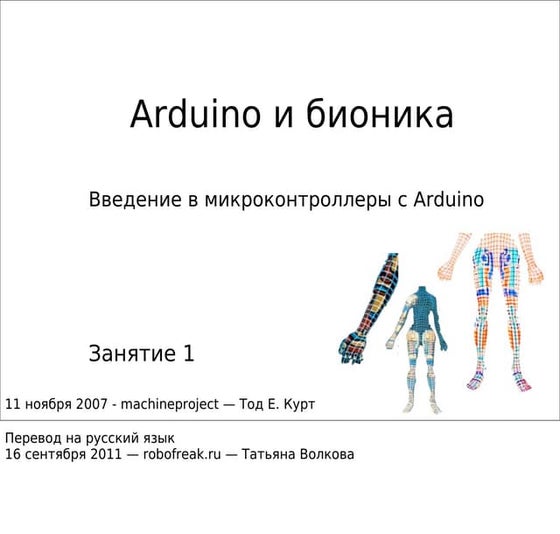 Arduino и бионика

Введение в микроконтроллеры с Arduino

Занятие 1

11 ноября 2007 - machineproject — Тод Е. Курт

Перевод на русский язык
16 сентября 2011 — robofreak.ru — Татьяна Волкова